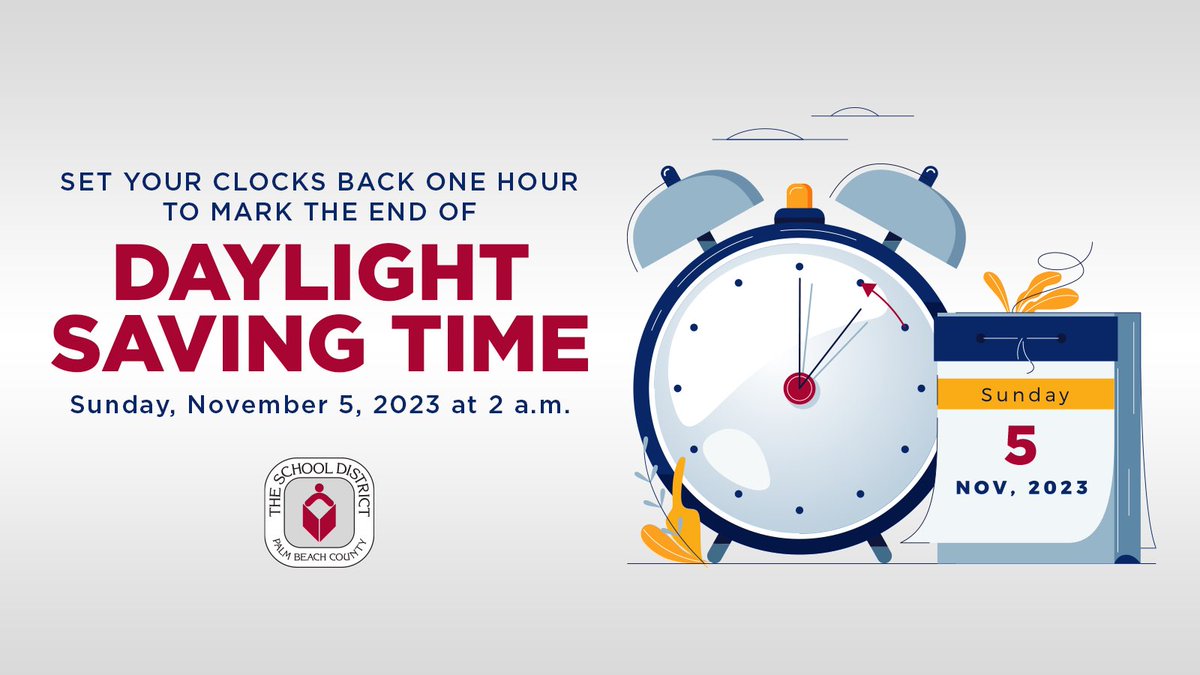 SET YOUR CLOCKS BACK ONE HOUR TO MARK THE END OF

DAYLIGHT SAVING TIME

Sunday, November 5, 2023 at 2 a.m.

THE SCHOOL DISTRICT
PALM BEACH COUNTY

Sunday
5
NOV, 2023